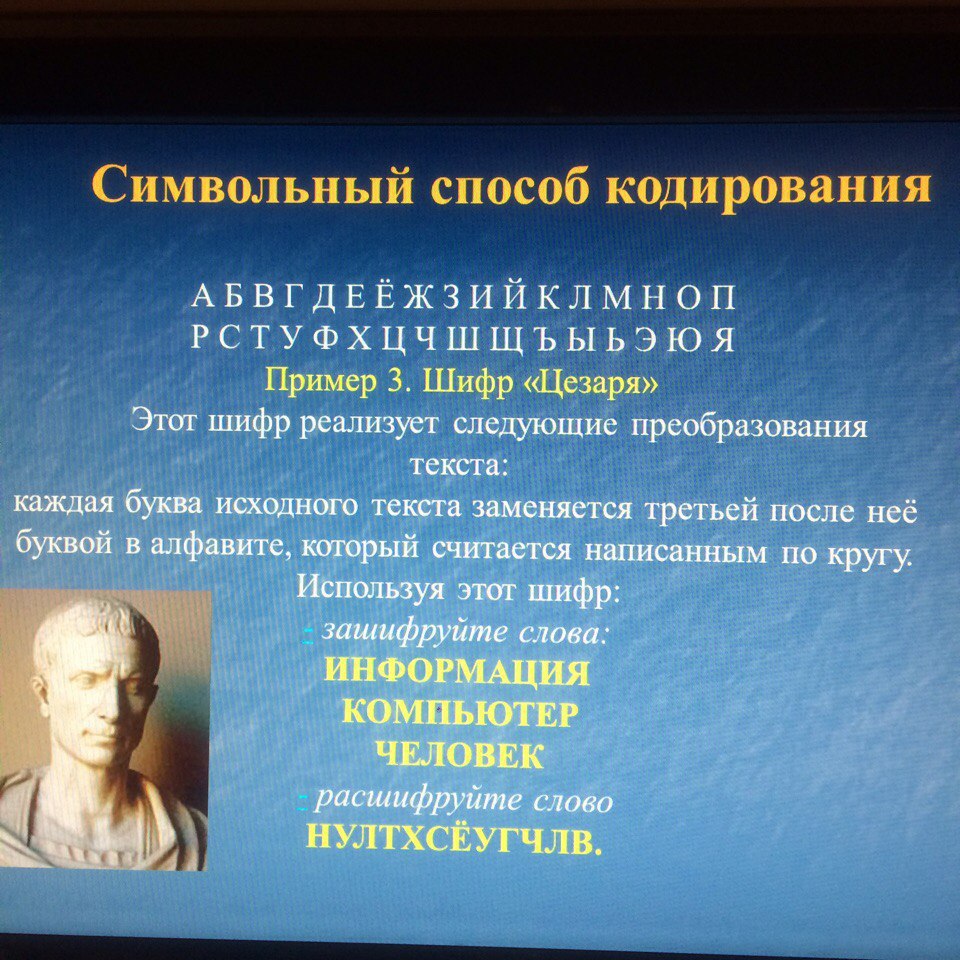 Символьный способ кодирования

А Б В Г Д Е Ё Ж З И Й К Л М Н О П
Р С Т У Ф Х Ц Ч Ш Щ Ъ Ы Ь Э Ю Я

Пример 3. Шифр «Цезаря»

Этот шифр реализует следующие преобразования текста:
каждая буква исходного текста заменяется третьей после неё буквой в алфавите, который считается написанным по кругу.

Используя этот шифр:
- зашифруйте слова:
ИНФОРМАЦИЯ
КОМПЬЮТЕР
ЧЕЛОВЕК
- расшифруйте слово
НУЛТХСЁУГЧЛВ.